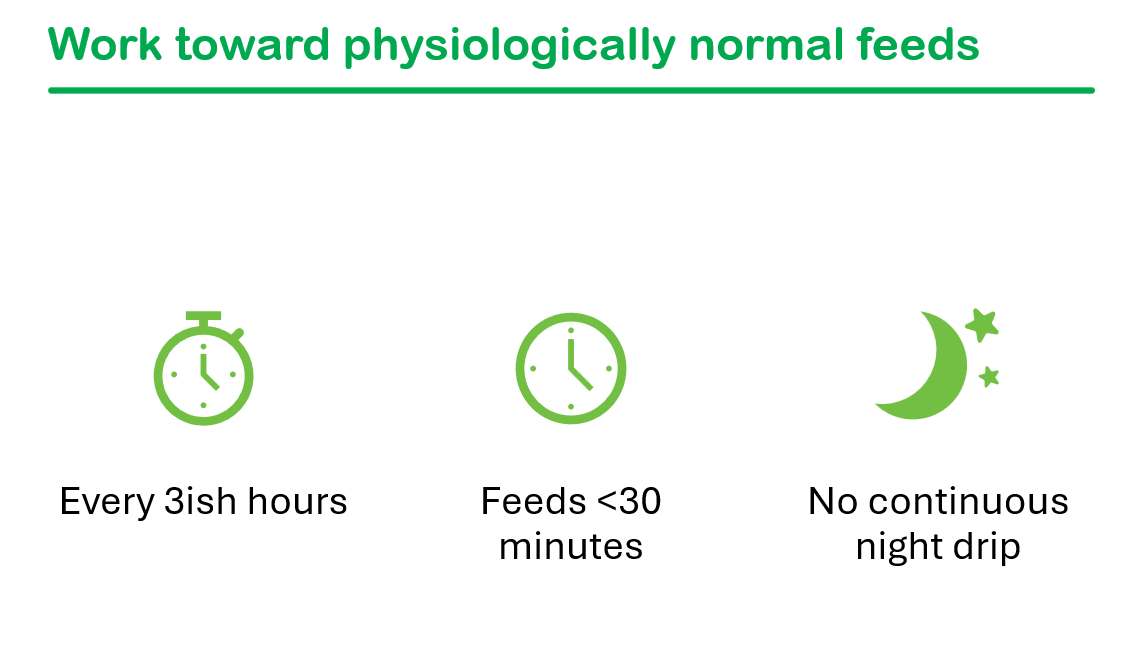 Work toward physiologically normal feeds

Every 3ish hours

Feeds <30 minutes

No continuous night drip